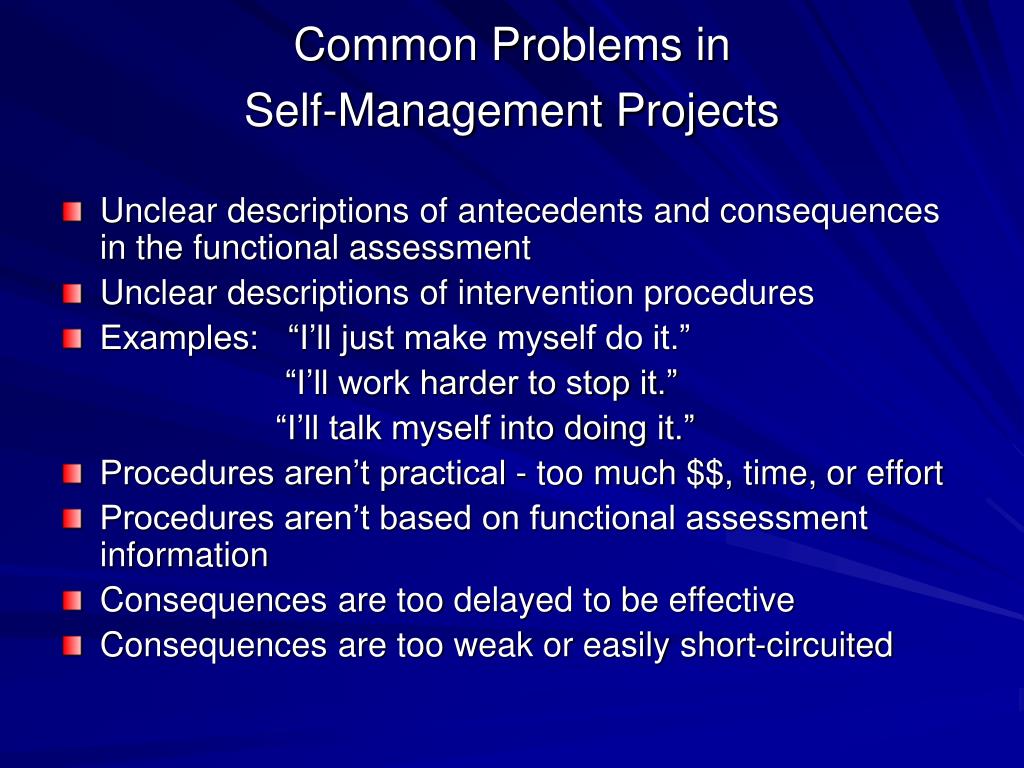 Common Problems in
Self-Management Projects

Unclear descriptions of antecedents and consequences in the functional assessment
Unclear descriptions of intervention procedures
Examples: “I’ll just make myself do it.”
“I’ll work harder to stop it.”
“I’ll talk myself into doing it.”
Procedures aren’t practical - too much \$\$, time, or effort
Procedures aren’t based on functional assessment information
Consequences are too delayed to be effective
Consequences are too weak or easily short-circuited